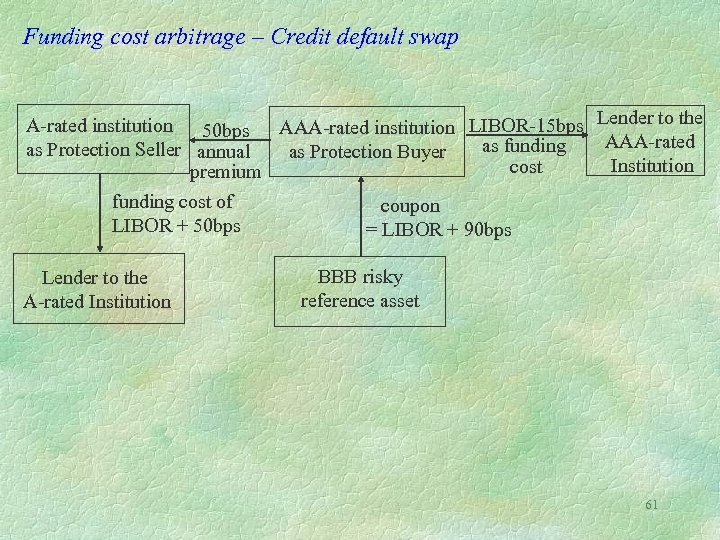 Funding cost arbitrage – Credit default swap

A-rated institution as Protection Seller

50bps annual premium

AAA-rated institution as Protection Buyer

LIBOR-15bps as funding cost

Lender to the AAA-rated Institution

funding cost of LIBOR + 50bps

coupon = LIBOR + 90bps

Lender to the A-rated Institution

BBB risky reference asset

61